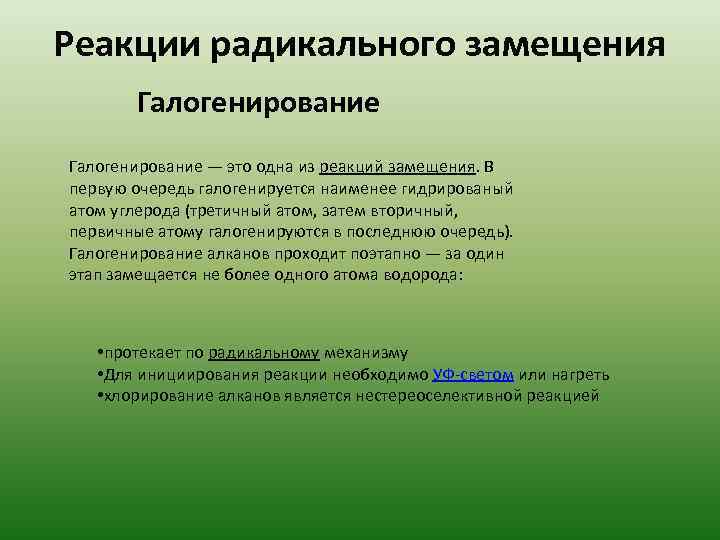 Реакции радикального замещения

Галогенирование

Галогенирование — это одна из реакций замещения. В первую очередь галогенируется наименее гидрированый атом углерода (третичный атом, затем вторичный, первичные атому галогенируются в последнюю очередь). Галогенирование алканов проходит поэтапно — за один этап замещается не более одного атома водорода:

•протекает по радикальному механизму
•Для инициирования реакции необходимо УФ-светом или нагреть
•хлорирование алканов является нестереоселективной реакцией